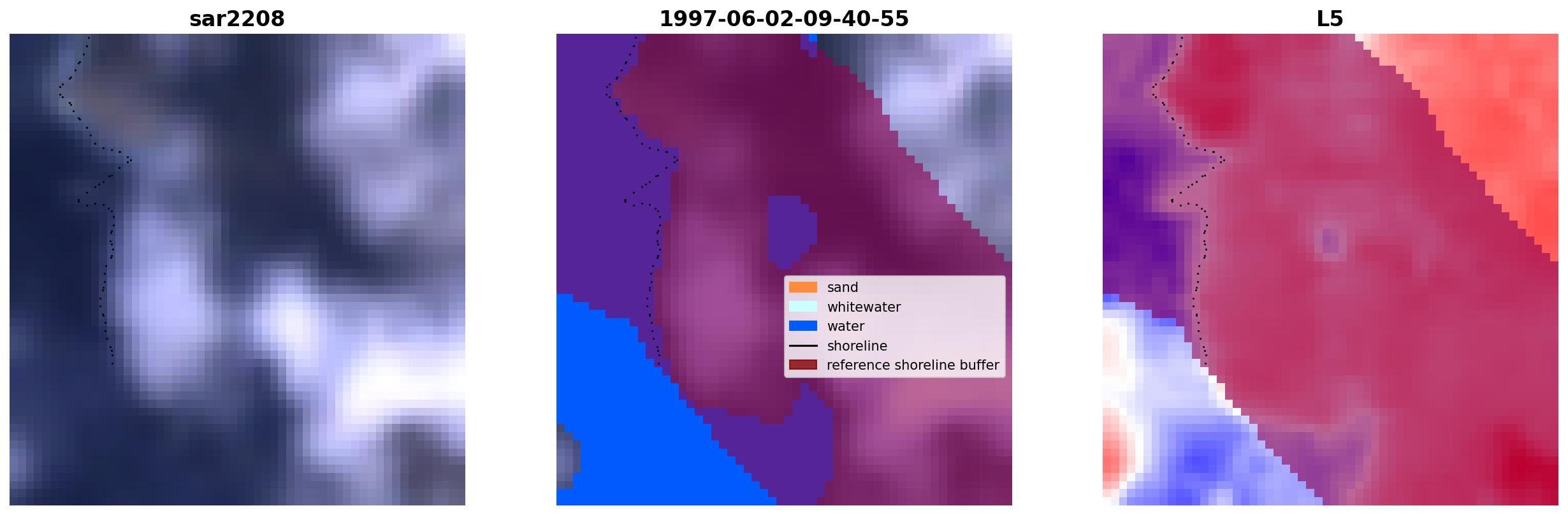 sar2208

1997-06-02-09-40-55

sand
whitewater
water
shoreline
reference shoreline buffer

L5